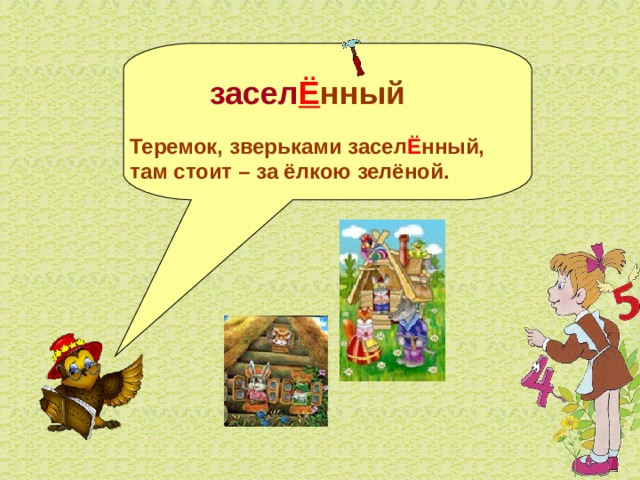 заселЁнный

Теремок, зверьками заселЁнный, там стоит – за ёлкою зелёной.

5

4